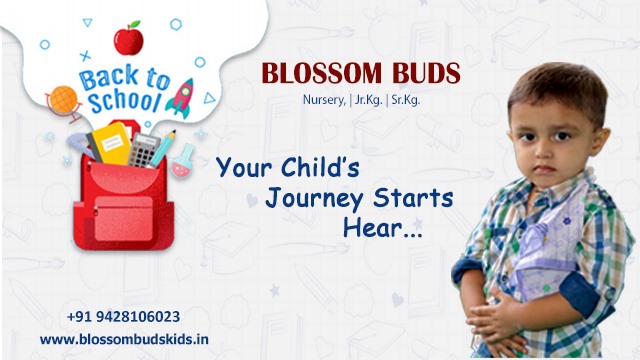 Back to School

BLOSSOM BUDS

Nursery, | Jr.Kg. | Sr.Kg.

Your Child's Journey Starts Hear...

+91 9428106023

www.blossombudskids.in